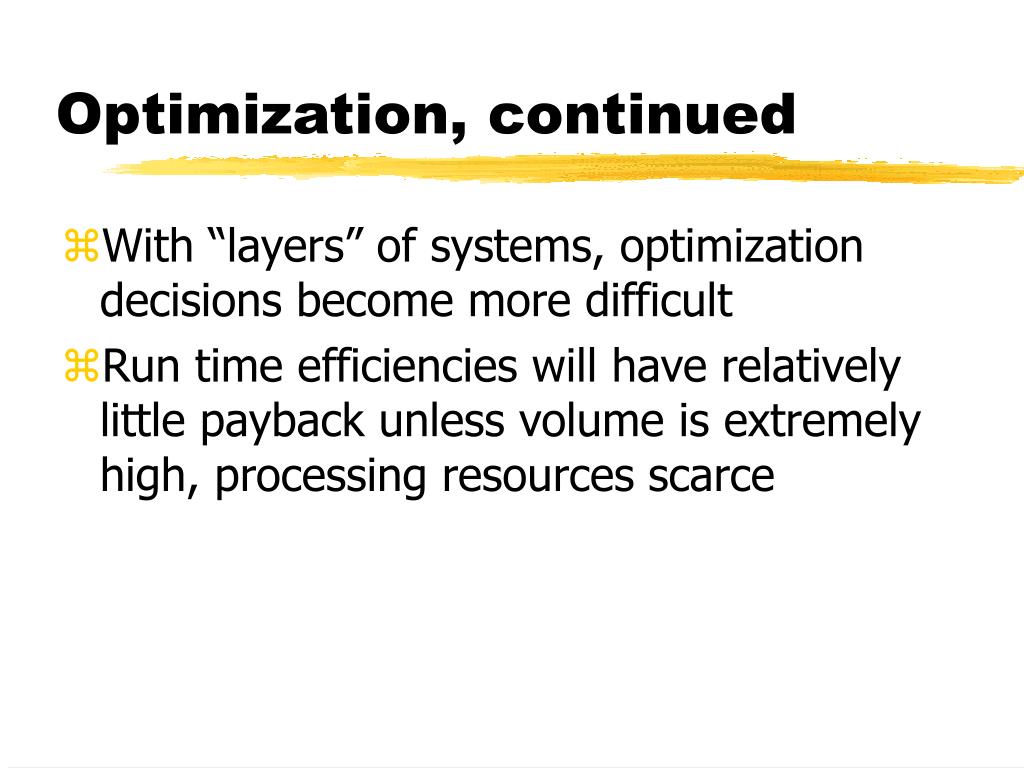 Optimization, continued

⌘With “layers” of systems, optimization decisions become more difficult

⌘Run time efficiencies will have relatively little payback unless volume is extremely high, processing resources scarce